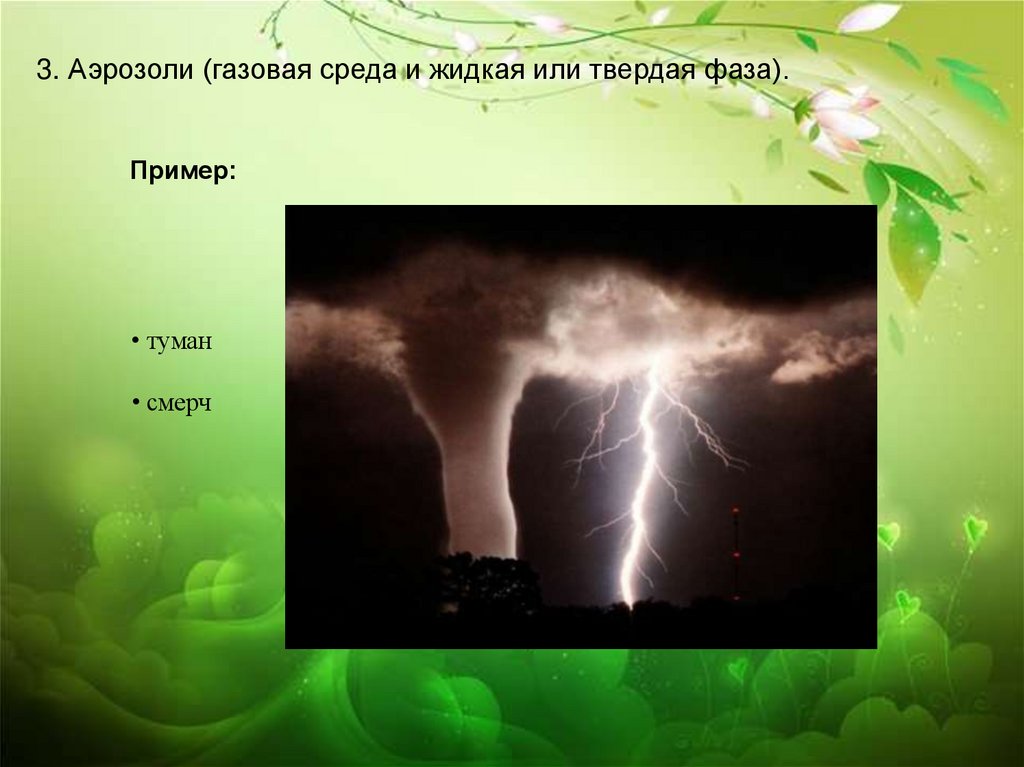 3. Аэрозоли (газовая среда и жидкая или твердая фаза).

Пример:

• туман

• смерч